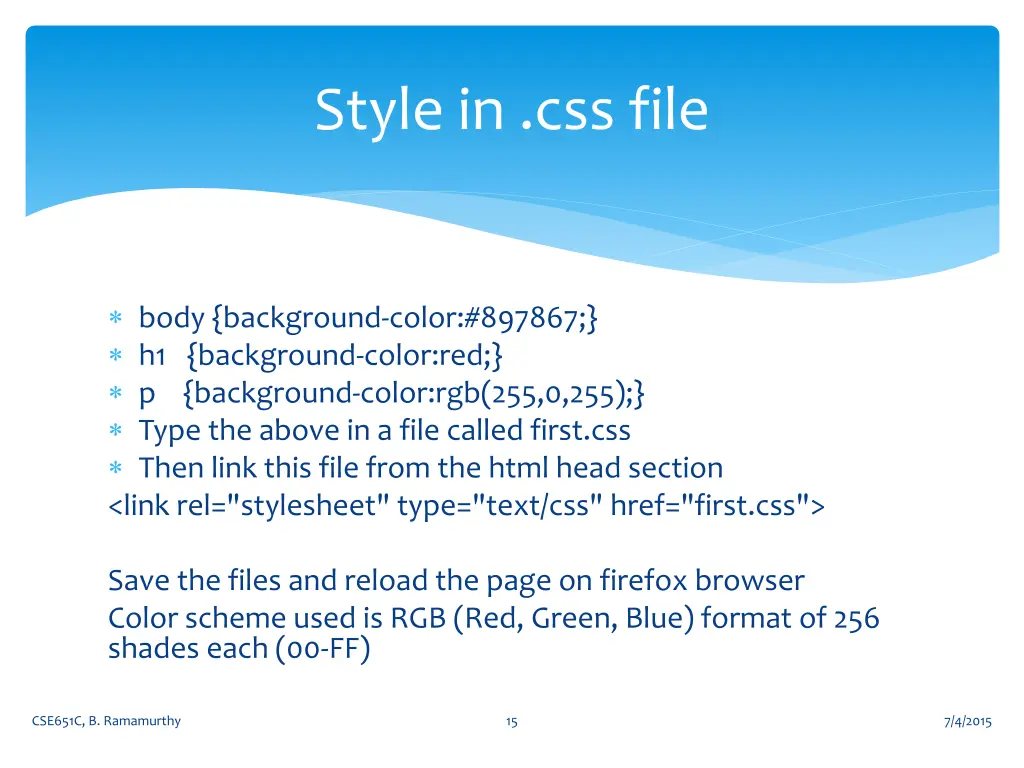 Style in .css file

∗ body {background-color:#897867;}
∗ h1 {background-color:red;}
∗ p {background-color:rgb(255,0,255);}
∗ Type the above in a file called first.css
∗ Then link this file from the html head section
<link rel="stylesheet" type="text/css" href="first.css">

Save the files and reload the page on firefox browser
Color scheme used is RGB (Red, Green, Blue) format of 256 shades each (00-FF)

CSE651C, B. Ramamurthy

15

7/4/2015